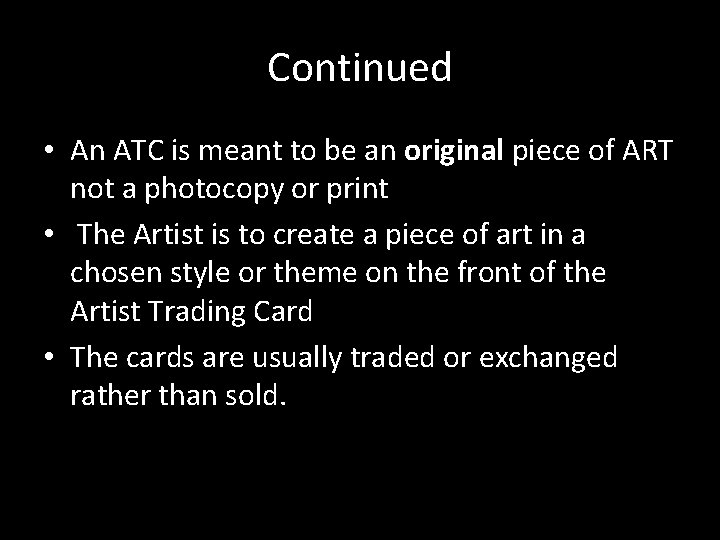 Continued

• An ATC is meant to be an original piece of ART not a photocopy or print

• The Artist is to create a piece of art in a chosen style or theme on the front of the Artist Trading Card

• The cards are usually traded or exchanged rather than sold.